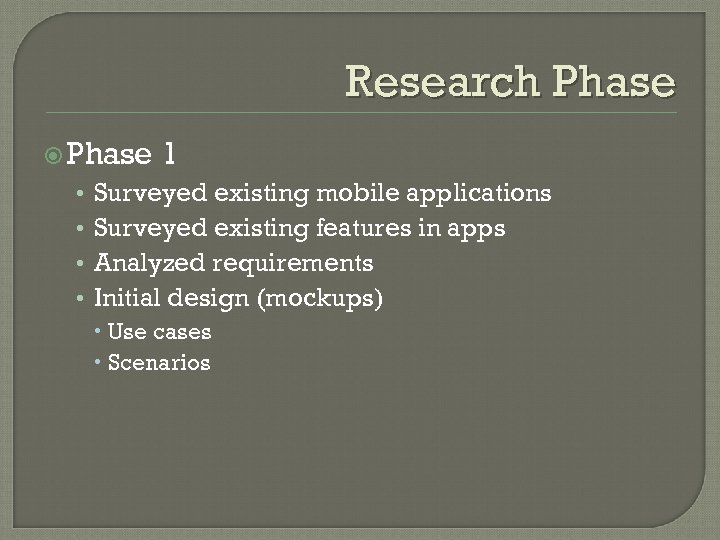 Research Phase

Phase 1
• Surveyed existing mobile applications
• Surveyed existing features in apps
• Analyzed requirements
• Initial design (mockups)
  • Use cases
  • Scenarios